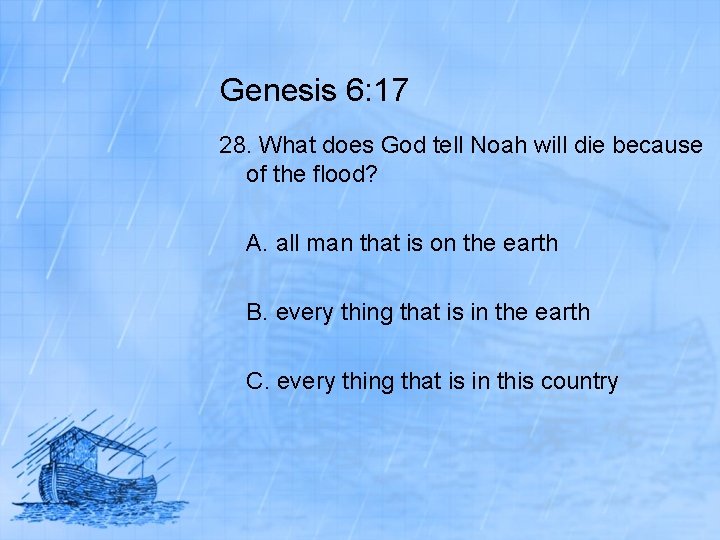 Genesis 6:17

28. What does God tell Noah will die because of the flood?

A. all man that is on the earth

B. every thing that is in the earth

C. every thing that is in this country